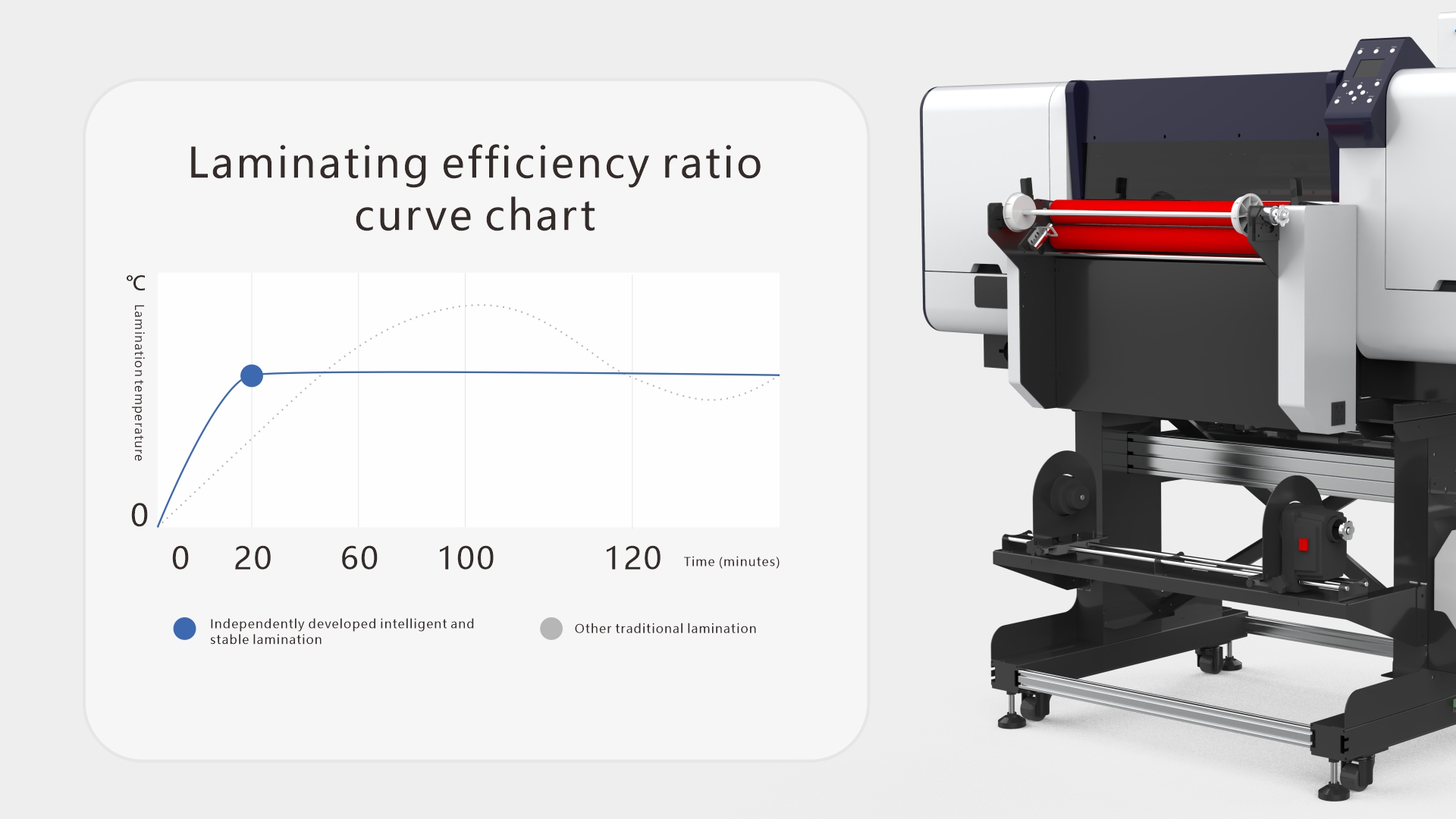 Laminating efficiency ratio curve chart

℃

Lamination temperature

0

0 20 60 100 120 Time (minutes)

Independently developed intelligent and stable lamination

Other traditional lamination